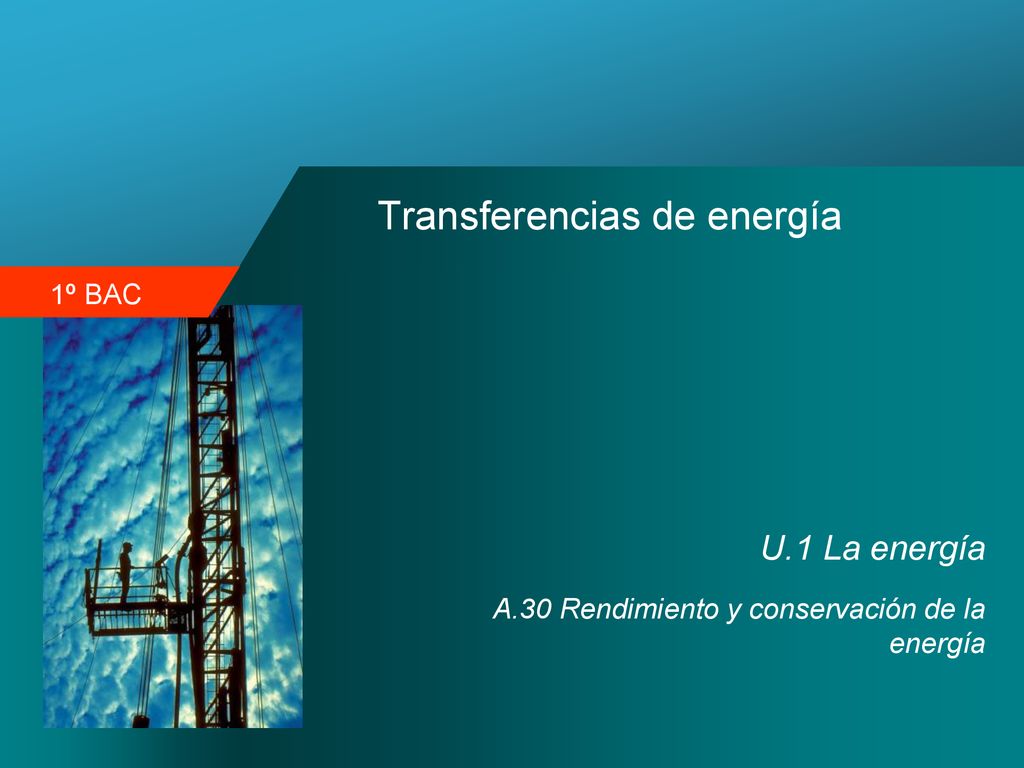 Transferencias de energía

1º BAC

U.1 La energía

A.30 Rendimiento y conservación de la energía